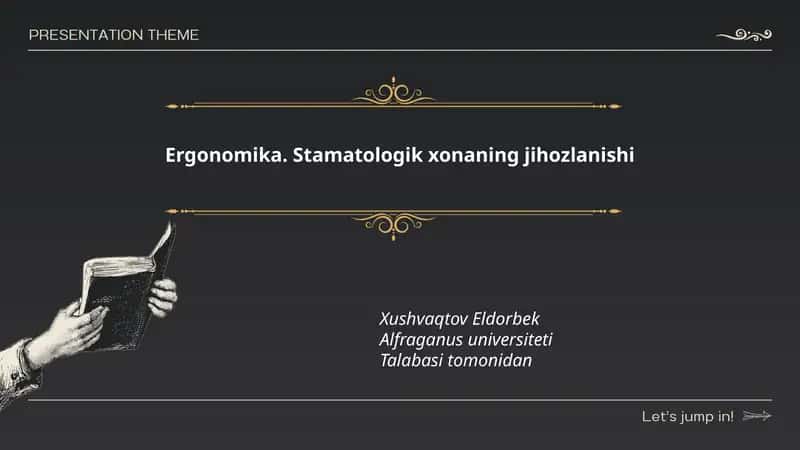 PRESENTATION THEME

Ergonomika. Stamatologik xonaning jihozlanishi

Xushvaqtov Eldorbek
Alfraganus universiteti
Talabasi tomonidan

Let's jump in!